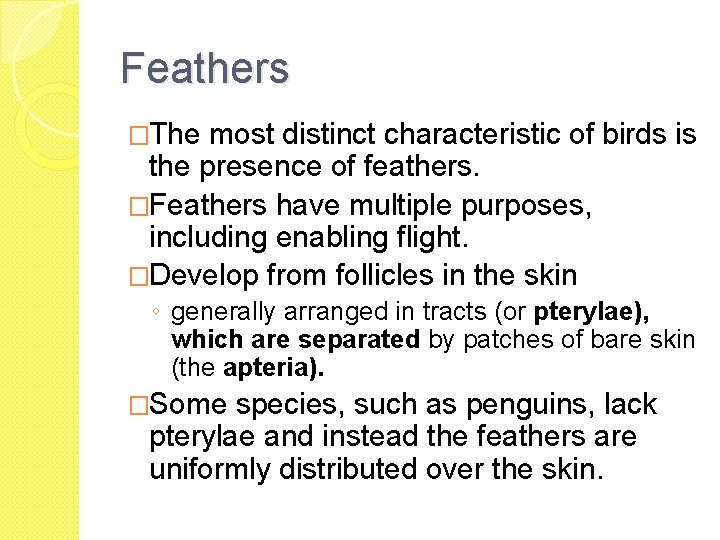 Feathers

□The most distinct characteristic of birds is the presence of feathers.

□Feathers have multiple purposes, including enabling flight.

□Develop from follicles in the skin

◦ generally arranged in tracts (or pterylae), which are separated by patches of bare skin (the apteria).

□Some species, such as penguins, lack pterylae and instead the feathers are uniformly distributed over the skin.